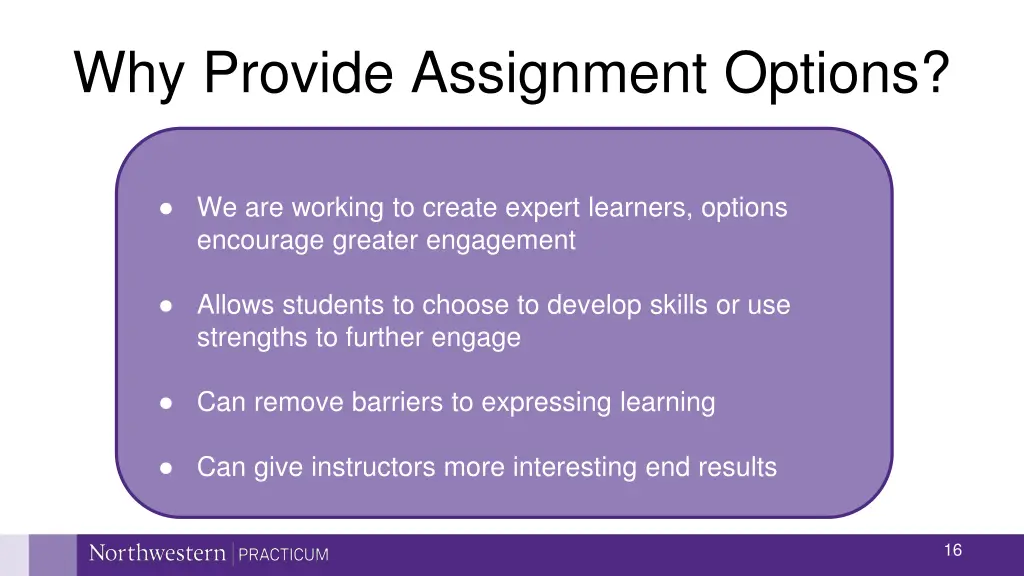 Why Provide Assignment Options?

● We are working to create expert learners, options encourage greater engagement

● Allows students to choose to develop skills or use strengths to further engage

● Can remove barriers to expressing learning

● Can give instructors more interesting end results

Northwestern | PRACTICUM

16